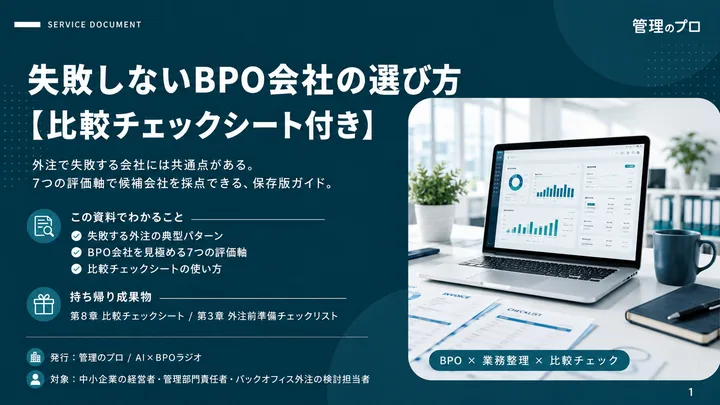 SERVICE DOCUMENT

管理のプロ

失敗しないBPO会社の選び方
【比較チェックシート付き】

外注で失敗する会社には共通点がある。
7つの評価軸で候補会社を採点できる、保存版ガイド。

この資料でわかること
失敗する外注の典型パターン
BPO会社を見極める7つの評価軸
比較チェックシートの使い方

持ち帰り成果物
第8章 比較チェックシート / 第3章 外注前準備チェックリスト

発行：管理のプロ / AI×BPOラジオ
対象：中小企業の経営者・管理部門責任者・バックオフィス外注の検討担当者

INVOICE
CHECKLIST

BPO × 業務整理 × 比較チェック

1